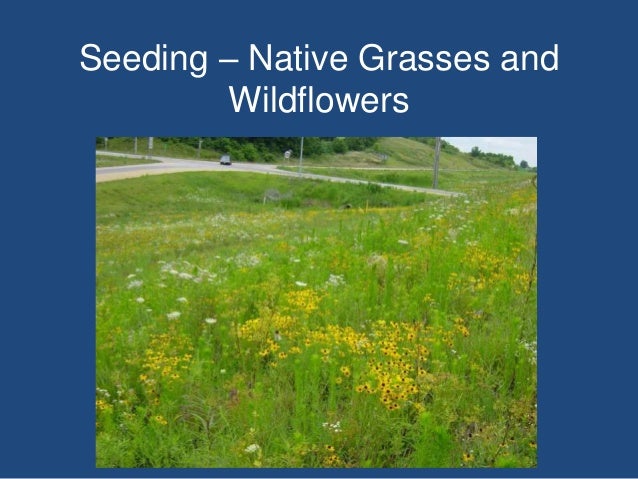 Seeding – Native Grasses and Wildflowers